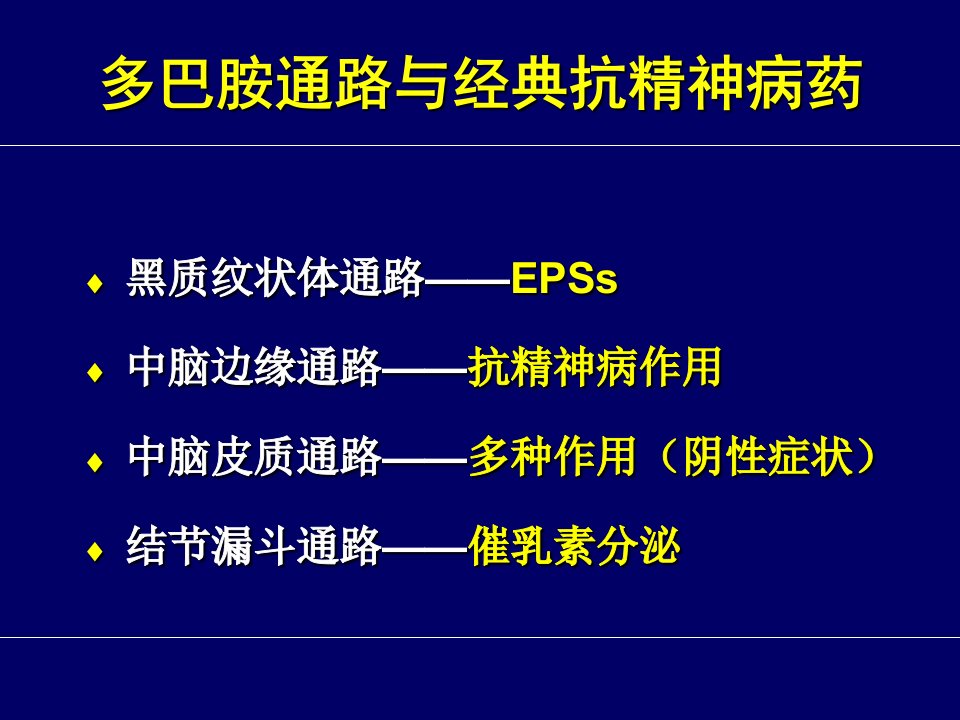 多巴胺通路与经典抗精神病药

♦ 黑质纹状体通路——EPSs

♦ 中脑边缘通路——抗精神病作用

♦ 中脑皮质通路——多种作用（阴性症状）

♦ 结节漏斗通路——催乳素分泌